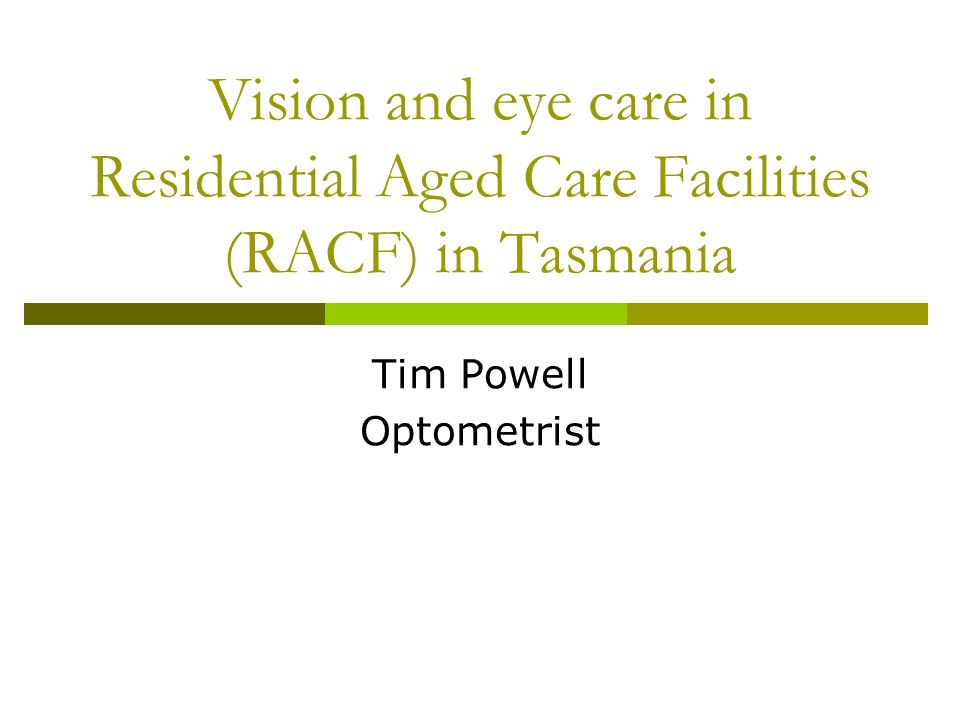 Vision and eye care in Residential Aged Care Facilities (RACF) in Tasmania

Tim Powell
Optometrist